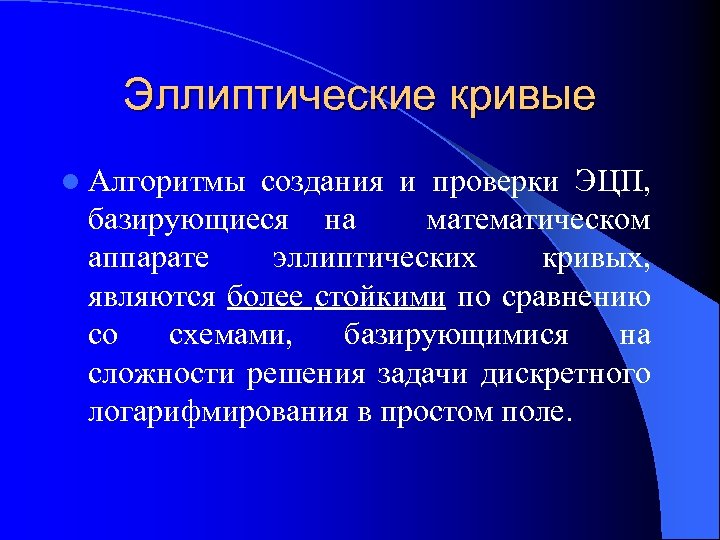 Эллиптические кривые

Алгоритмы создания и проверки ЭЦП, базирующиеся на математическом аппарате эллиптических кривых, являются более стойкими по сравнению со схемами, базирующимися на сложности решения задачи дискретного логарифмирования в простом поле.